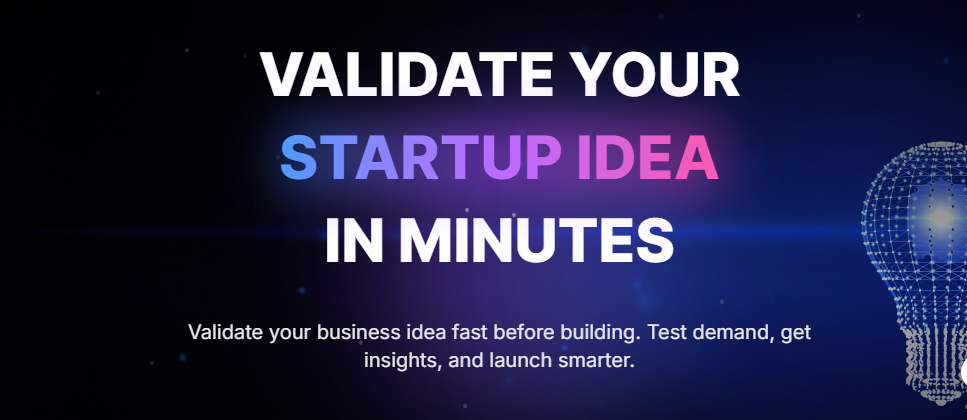 VALIDATE YOUR STARTUP IDEA IN MINUTES

Validate your business idea fast before building. Test demand, get insights, and launch smarter.